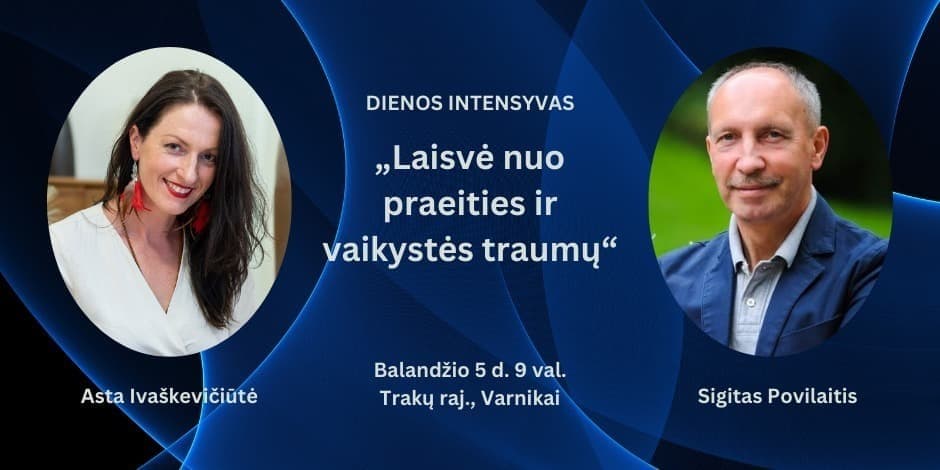 DIENOS INTENSYVAS

„Laisvė nuo praeities ir vaikystės traumų“

Balandžio 5 d. 9 val.
Trakų raj., Varnikai

Asta Ivaškevičiūtė

Sigitas Povilaitis